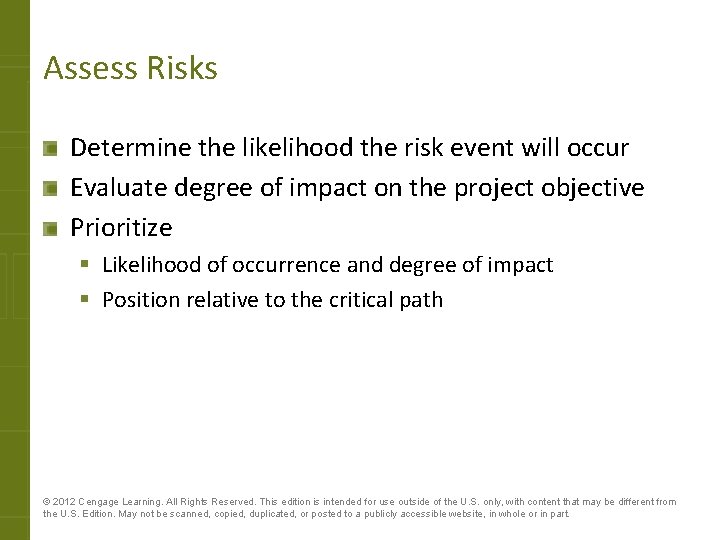 Assess Risks

Determine the likelihood the risk event will occur

Evaluate degree of impact on the project objective

Prioritize

Likelihood of occurrence and degree of impact

Position relative to the critical path

© 2012 Cengage Learning. All Rights Reserved. This edition is intended for use outside of the U.S. only, with content that may be different from the U.S. Edition. May not be scanned, copied, duplicated, or posted to a publicly accessible website, in whole or in part.